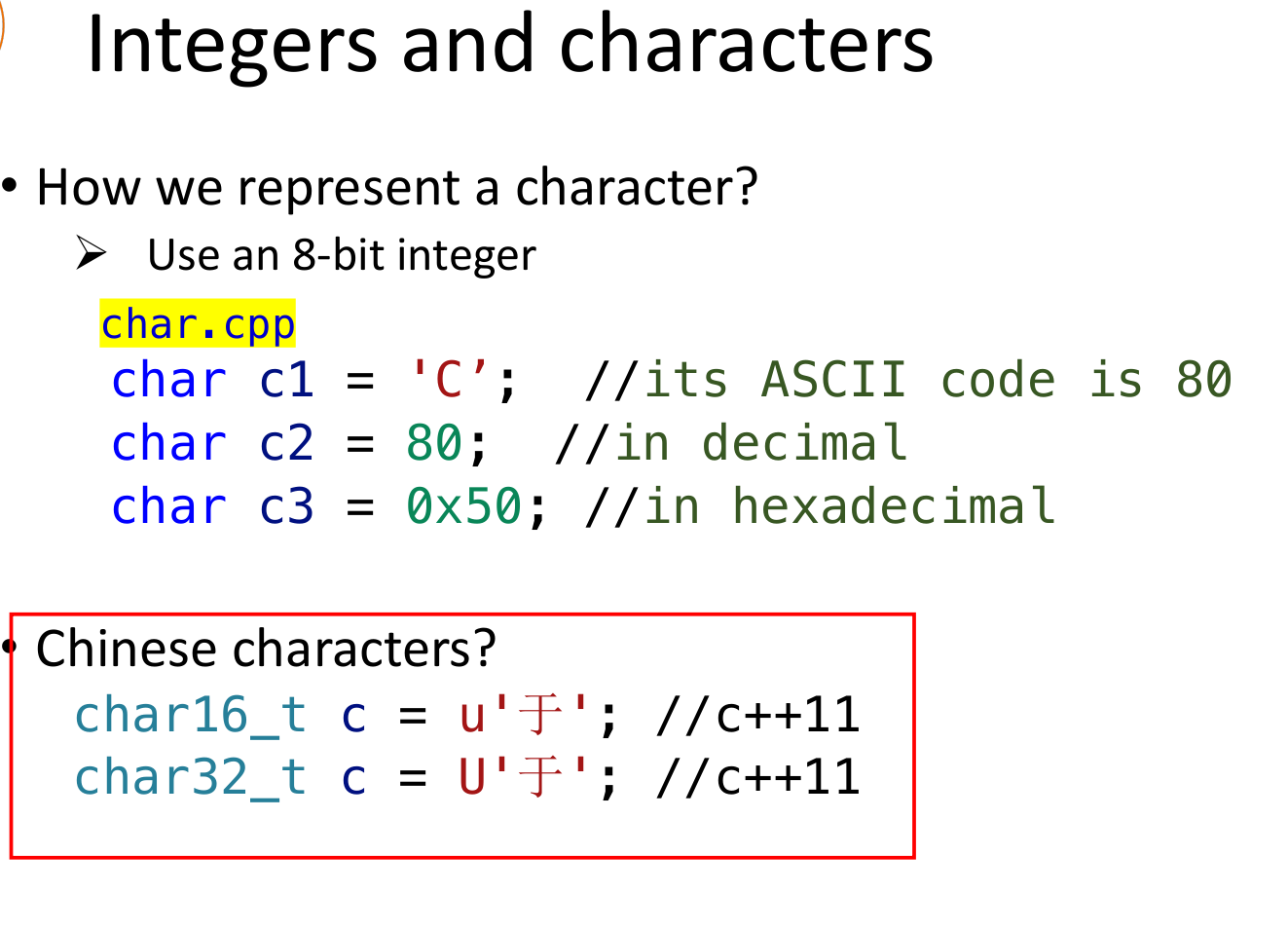 Integers and characters

• How we represent a character?

➢ Use an 8-bit integer

char.cpp

char c1 = 'C’; //its ASCII code is 80
char c2 = 80; //in decimal
char c3 = 0x50; //in hexadecimal

• Chinese characters?

char16_t c = u'于'; //c++11
char32_t c = U'于'; //c++11